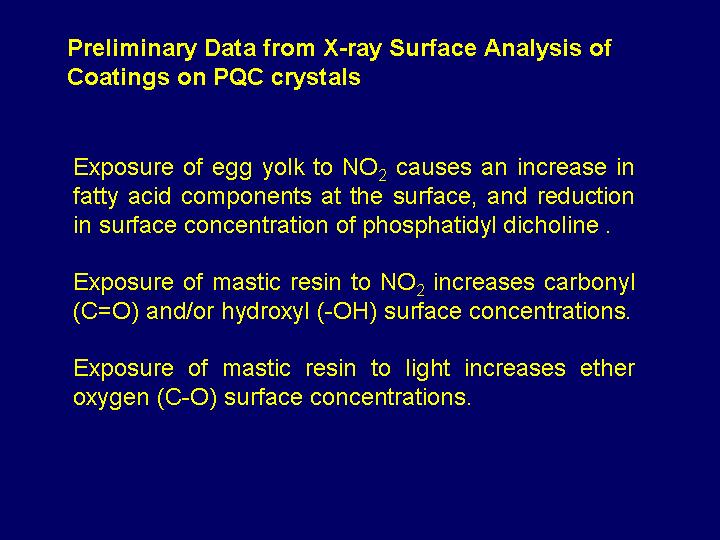 Preliminary Data from X-ray Surface Analysis of Coatings on PQC crystals

Exposure of egg yolk to $NO_2$ causes an increase in fatty acid components at the surface, and reduction in surface concentration of phosphatidyl dicholine .

Exposure of mastic resin to $NO_2$ increases carbonyl (C=O) and/or hydroxyl (-OH) surface concentrations.

Exposure of mastic resin to light increases ether oxygen (C-O) surface concentrations.